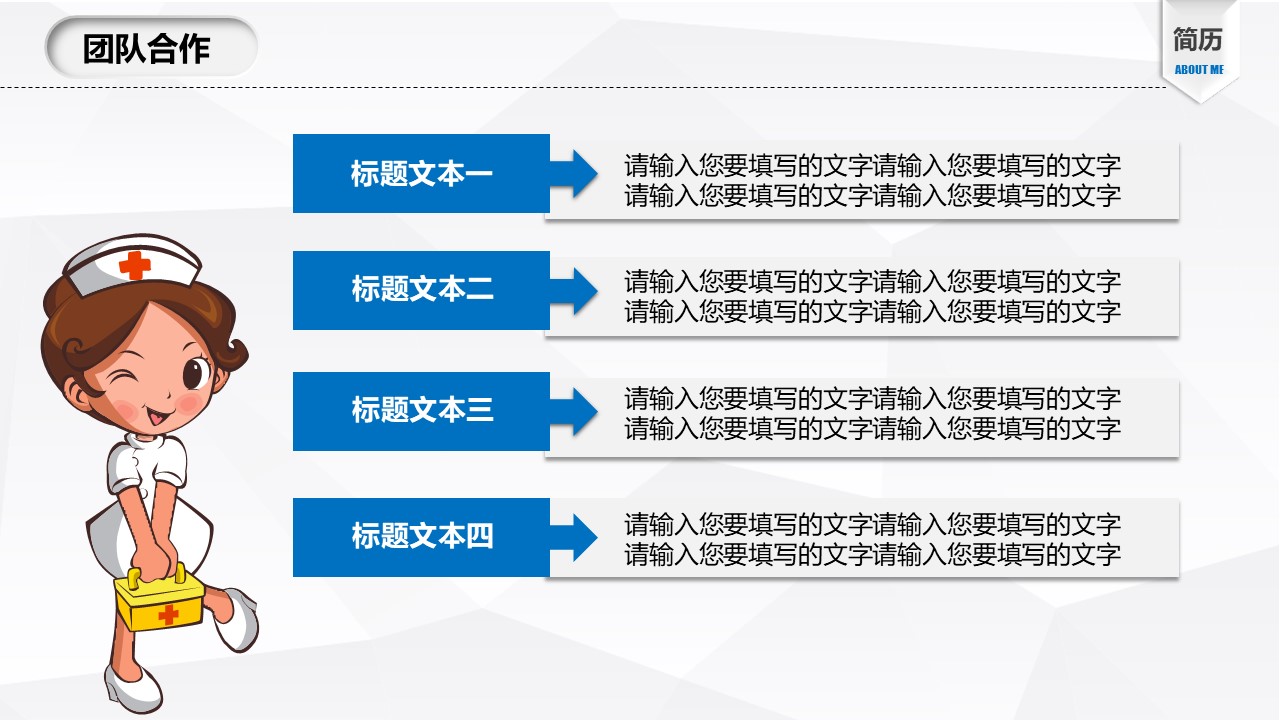 团队合作

简历
ABOUT ME

标题文本一

请输入您要填写的文字请输入您要填写的文字
请输入您要填写的文字请输入您要填写的文字

标题文本二

请输入您要填写的文字请输入您要填写的文字
请输入您要填写的文字请输入您要填写的文字

标题文本三

请输入您要填写的文字请输入您要填写的文字
请输入您要填写的文字请输入您要填写的文字

标题文本四

请输入您要填写的文字请输入您要填写的文字
请输入您要填写的文字请输入您要填写的文字